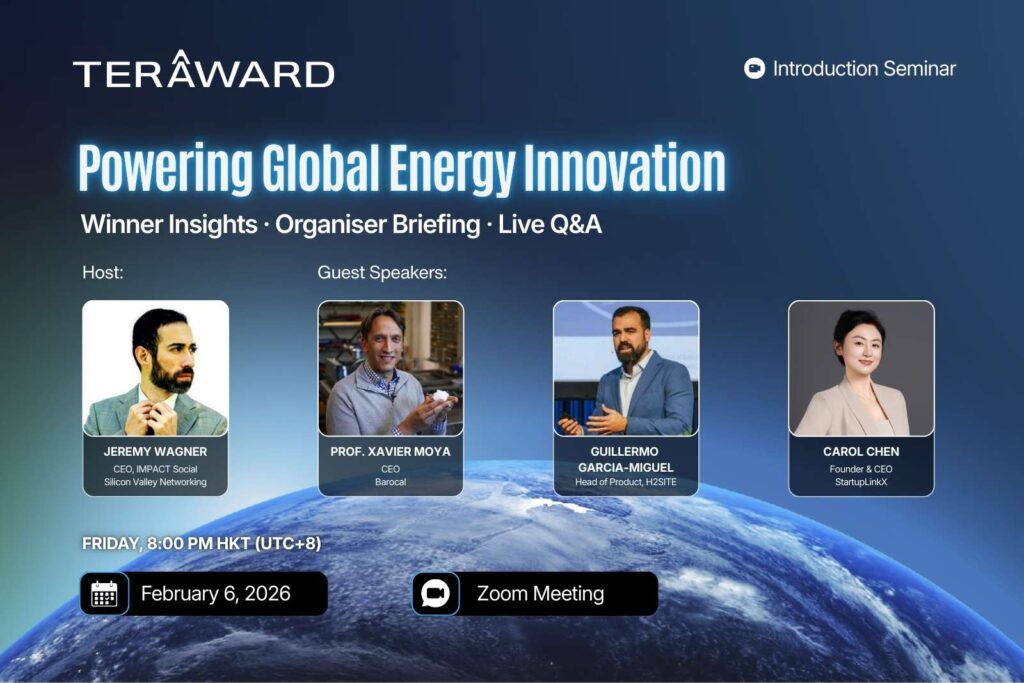 TERAWARD

Introduction Seminar

Powering Global Energy Innovation

Winner Insights · Organiser Briefing · Live Q&A

Host:

Guest Speakers:

JEREMY WAGNER
CEO, IMPACT Social
Silicon Valley Networking

PROF. XAVIER MOYA
CEO
Barocal

GUILLERMO GARCIA-MIGUEL
Head of Product, H2SITE

CAROL CHEN
Founder & CEO
StartupLinkX

FRIDAY, 8:00 PM HKT (UTC+8)

February 6, 2026

Zoom Meeting